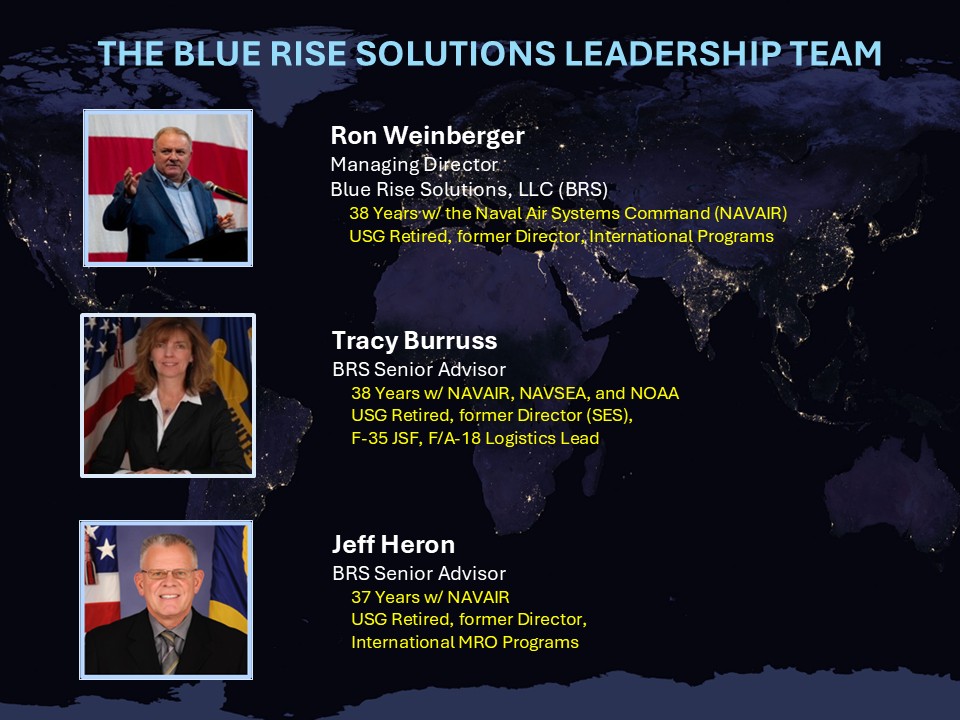 THE BLUE RISE SOLUTIONS LEADERSHIP TEAM

Ron Weinberger
Managing Director
Blue Rise Solutions, LLC (BRS)
38 Years w/ the Naval Air Systems Command (NAVAIR)
USG Retired, former Director, International Programs

Tracy Burruss
BRS Senior Advisor
38 Years w/ NAVAIR, NAVSEA, and NOAA
USG Retired, former Director (SES),
F-35 JSF, F/A-18 Logistics Lead

Jeff Heron
BRS Senior Advisor
37 Years w/ NAVAIR
USG Retired, former Director,
International MRO Programs